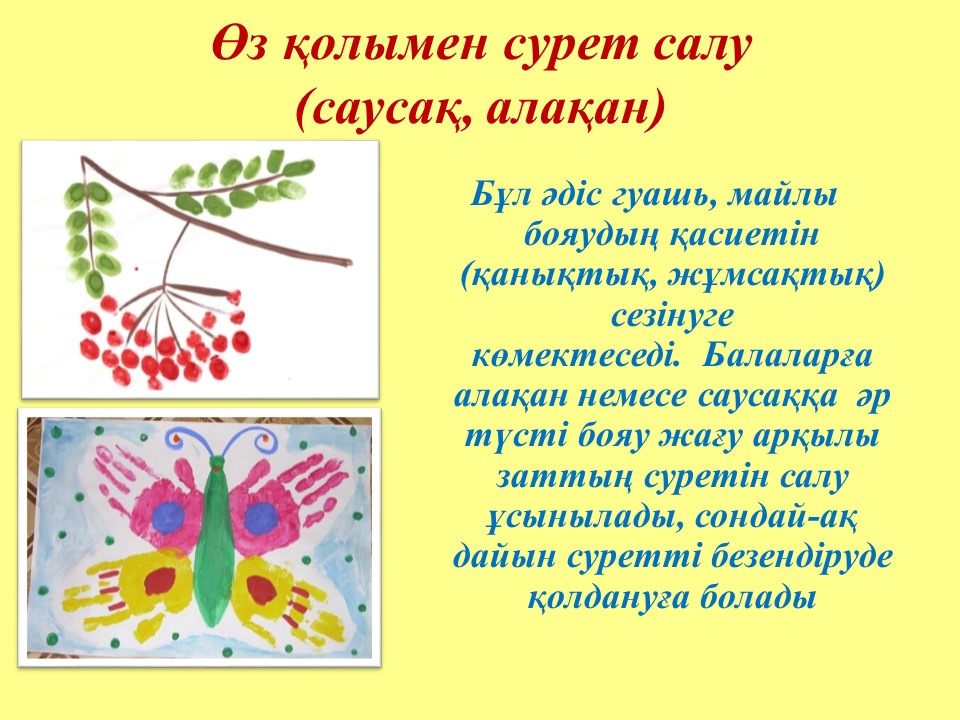 Өз қолымен сурет салу (саусақ, алақан)

Бұл әдіс гуашь, майлы бояудың қасиетін (қанықтық, жұмсақтық) сезінуге көмектеседі. Балаларға алақан немесе саусаққа әр түсті бояу жағу арқылы заттың суретін салу ұсынылады, сондай-ақ дайын суретті безендіруде қолдануға болады